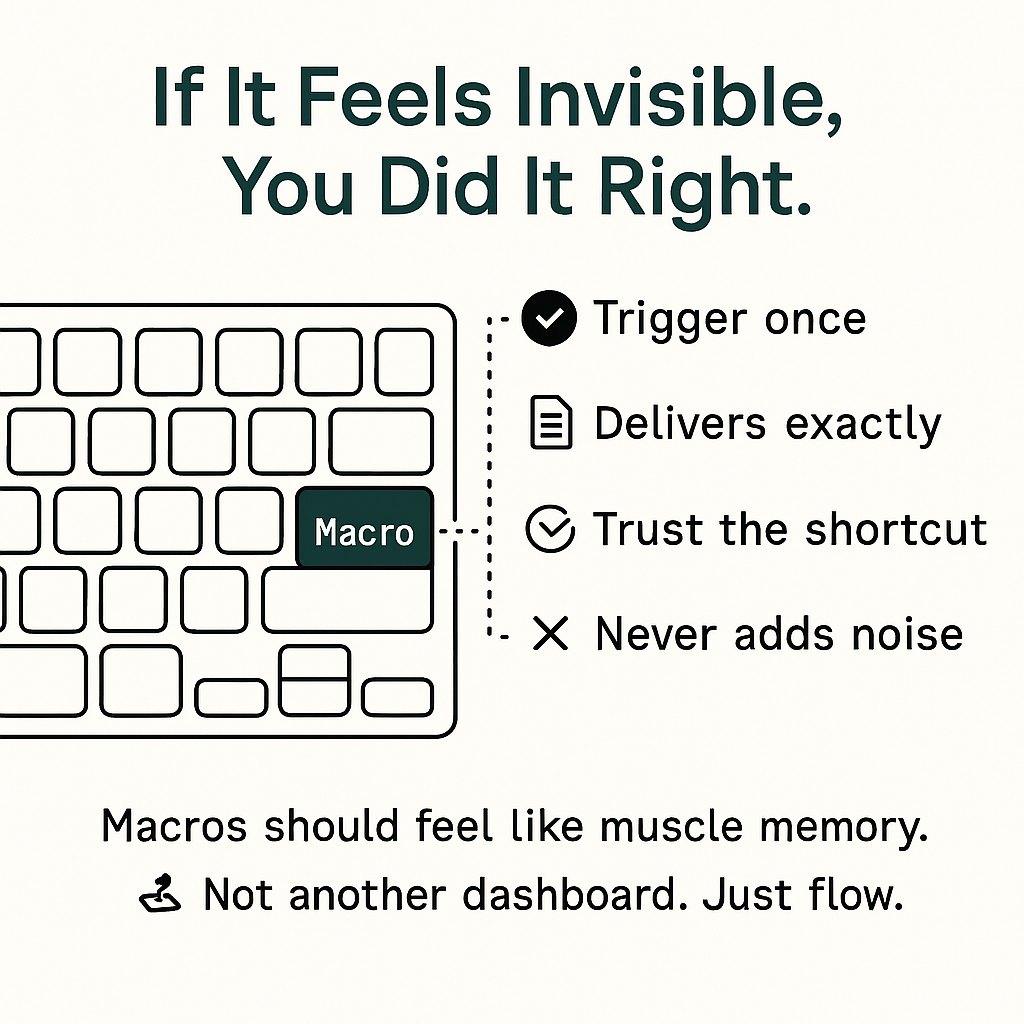 If It Feels Invisible, You Did It Right.

Macro

Trigger once

Delivers exactly

Trust the shortcut

Never adds noise

Macros should feel like muscle memory.
Not another dashboard. Just flow.